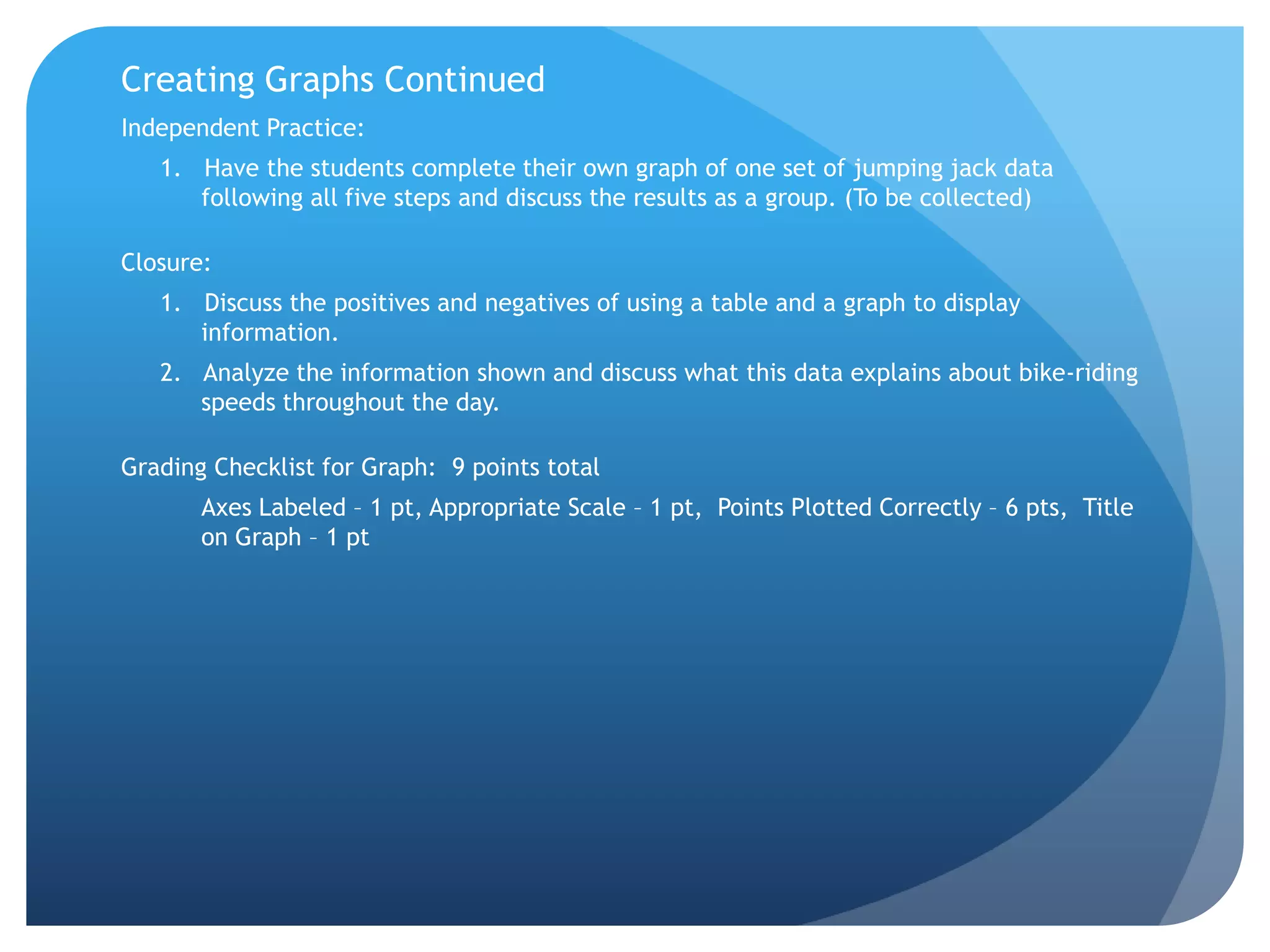 Creating Graphs Continued

Independent Practice:

1. Have the students complete their own graph of one set of jumping jack data following all five steps and discuss the results as a group. (To be collected)

Closure:

1. Discuss the positives and negatives of using a table and a graph to display information.
2. Analyze the information shown and discuss what this data explains about bike-riding speeds throughout the day.

Grading Checklist for Graph: 9 points total

Axes Labeled – 1 pt, Appropriate Scale – 1 pt, Points Plotted Correctly – 6 pts, Title on Graph – 1 pt